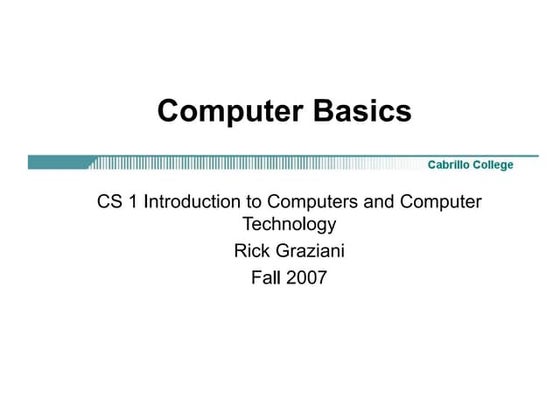 Computer Basics

Cabrillo College

CS 1 Introduction to Computers and Computer Technology

Rick Graziani

Fall 2007